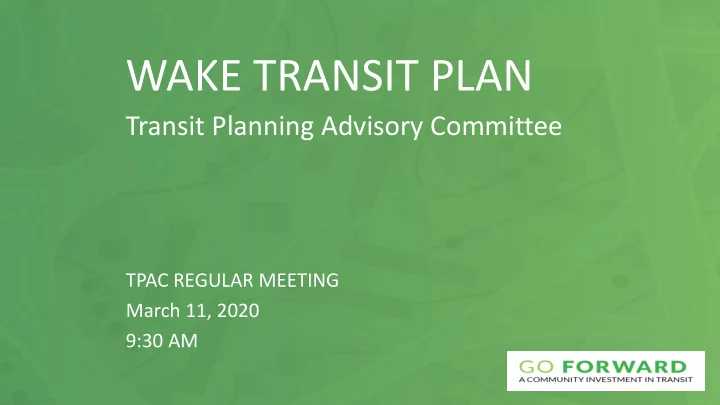 WAKE TRANSIT PLAN
Transit Planning Advisory Committee

TPAC REGULAR MEETING
March 11, 2020
9:30 AM

GO FORWARD
A COMMUNITY INVESTMENT IN TRANSIT